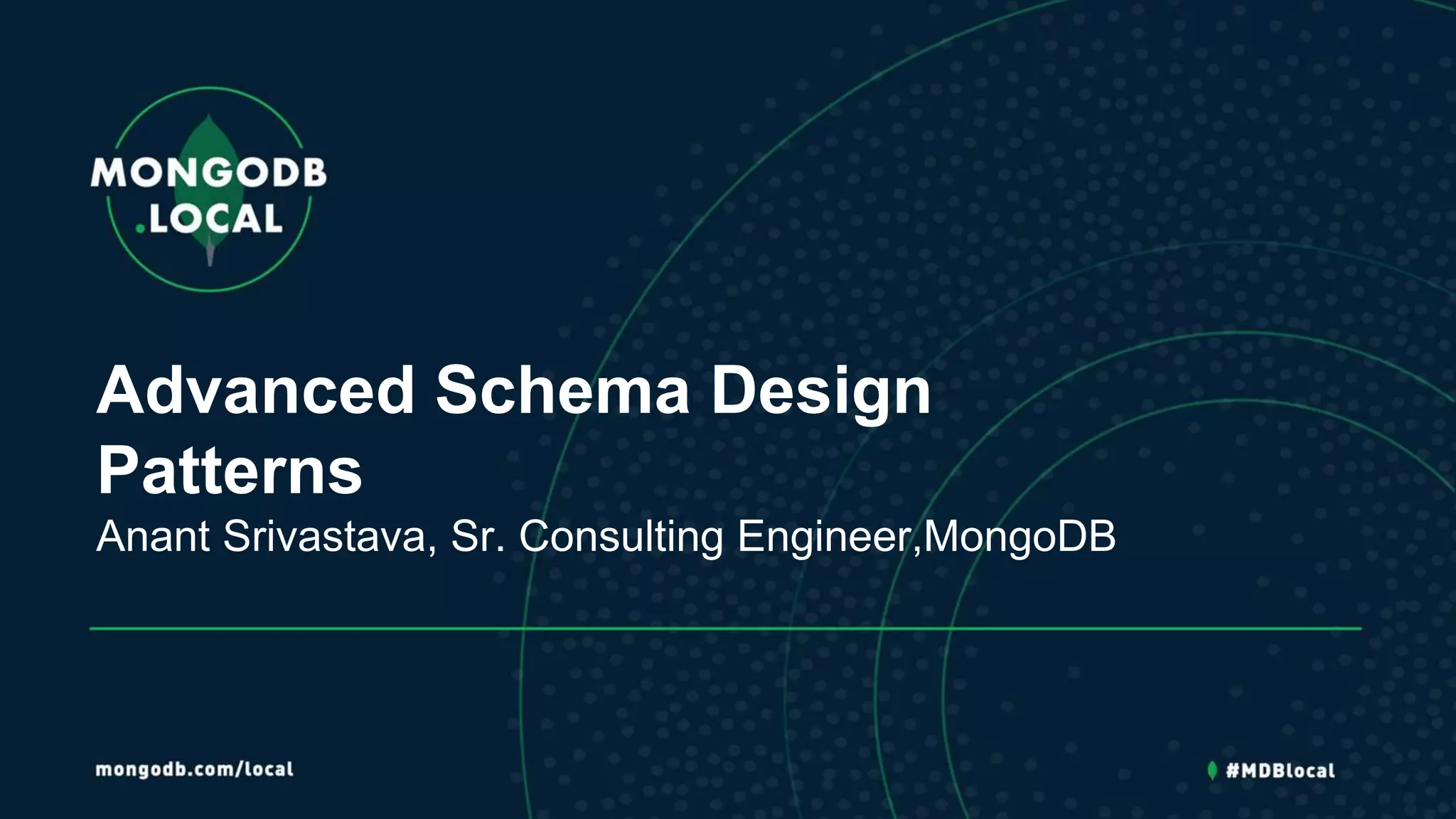 MONGODB
.LOCAL

Advanced Schema Design Patterns

Anant Srivastava, Sr. Consulting Engineer,MongoDB

mongodb.com/local

#MDBlocal